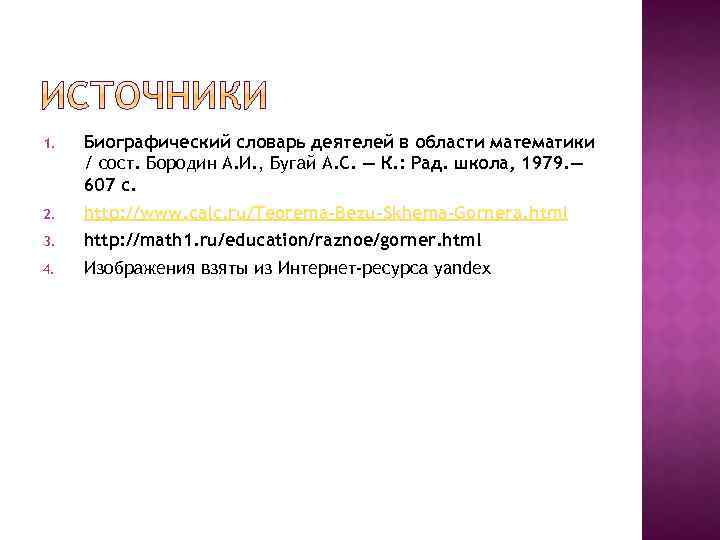 ИСТОЧНИКИ

1. Биографический словарь деятелей в области математики / сост. Бородин А.И., Бугай А.С. — К.: Рад. школа, 1979.— 607 с.
2. http://www.calc.ru/Teorema-Bezu-Skhema-Gornera.html
3. http://math1.ru/education/raznoe/gorner.html
4. Изображения взяты из Интернет-ресурса yandex